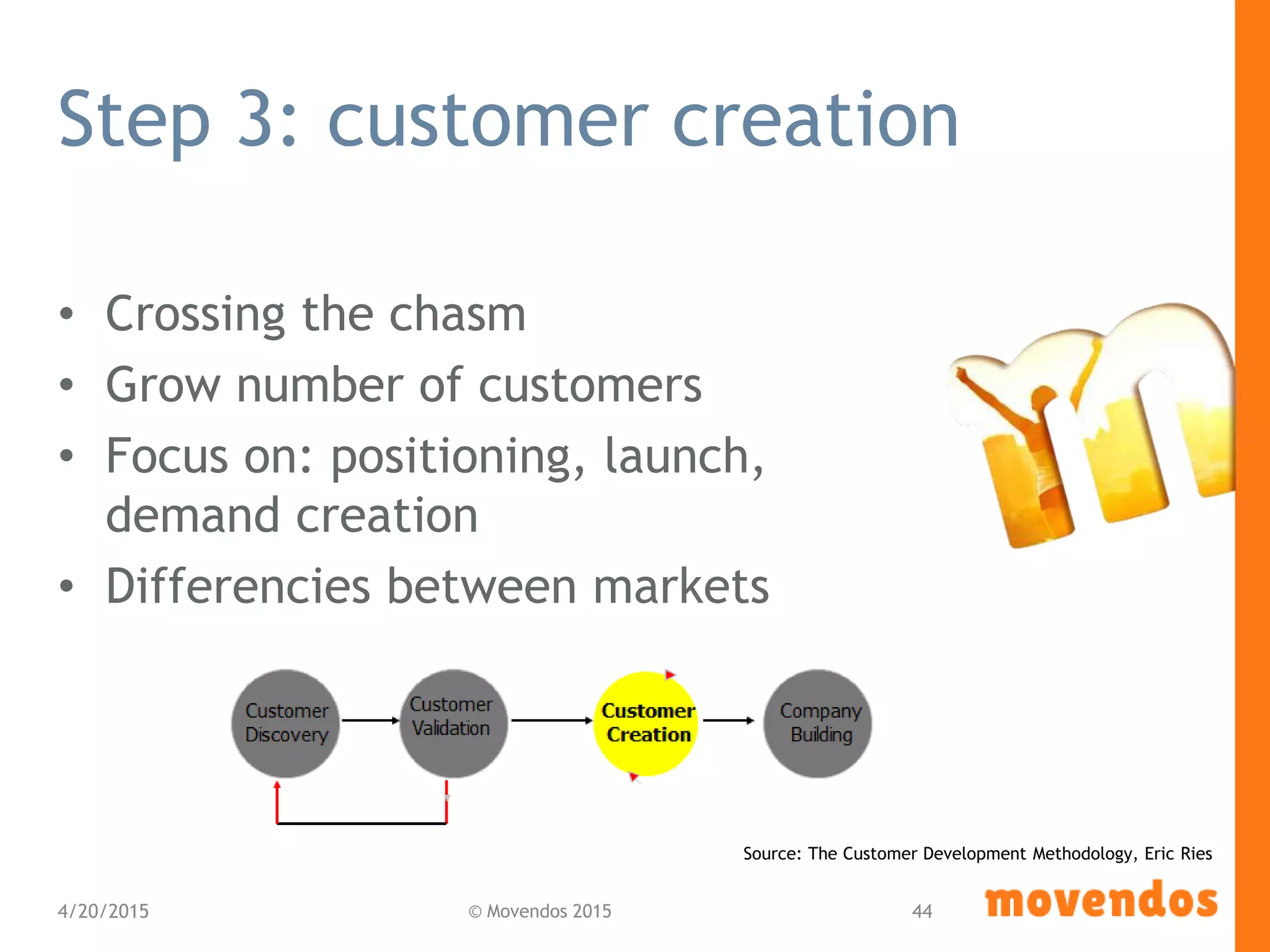 Step 3: customer creation

• Crossing the chasm
• Grow number of customers
• Focus on: positioning, launch, demand creation
• Differencies between markets

Customer Discovery

Customer Validation

Customer Creation

Company Building

Source: The Customer Development Methodology, Eric Ries

4/20/2015

© Movendos 2015

44

movendos